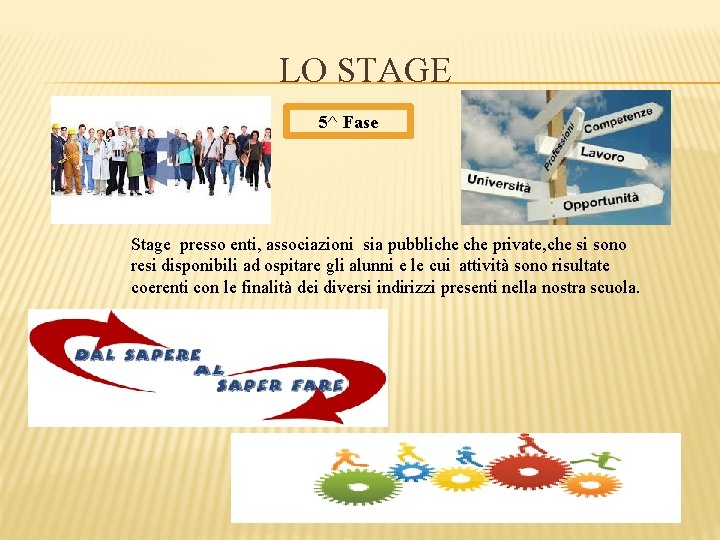 LO STAGE

5^ Fase

Competenze
Professioni
Lavoro
Università
Opportunità

Stage presso enti, associazioni sia pubbliche che private,che si sono resi disponibili ad ospitare gli alunni e le cui attività sono risultate coerenti con le finalità dei diversi indirizzi presenti nella nostra scuola.

DAL SAPERE AL SAPER FARE